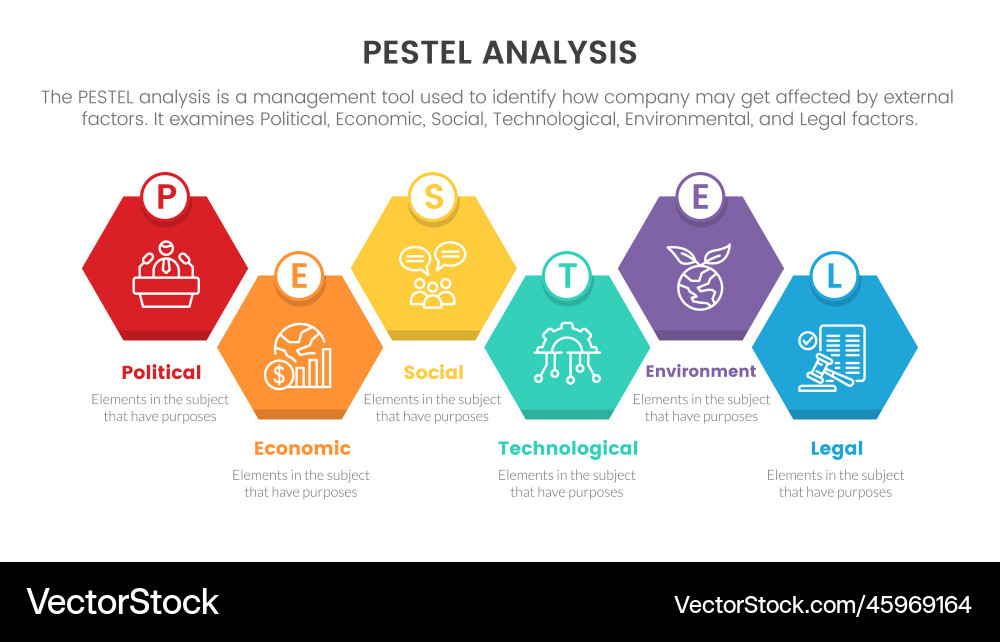 PESTEL ANALYSIS

The PESTEL analysis is a management tool used to identify how company may get affected by external factors. It examines Political, Economic, Social, Technological, Environmental, and Legal factors.

P

Political

Elements in the subject that have purposes

E

Economic

Elements in the subject that have purposes

S

Social

Elements in the subject that have purposes

T

Technological

Elements in the subject that have purposes

E

Environment

Elements in the subject that have purposes

L

Legal

Elements in the subject that have purposes

VectorStock

VectorStock.com/45969164